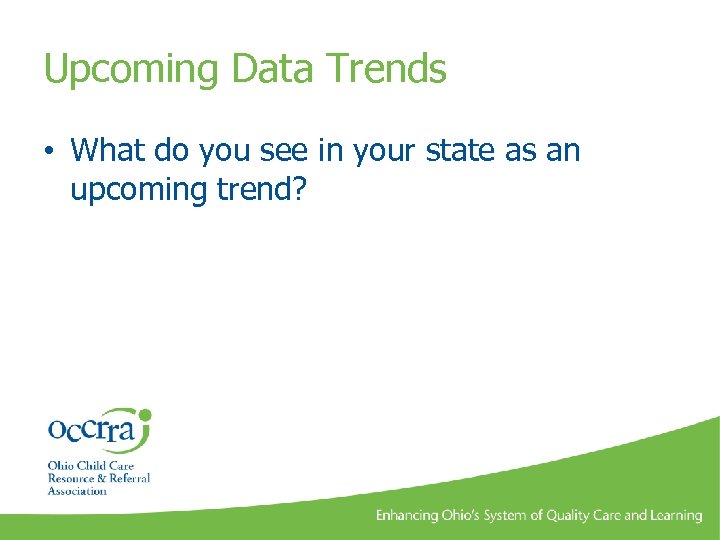 Upcoming Data Trends

• What do you see in your state as an upcoming trend?

occrra

Ohio Child Care Resource & Referral Association

Enhancing Ohio's System of Quality Care and Learning